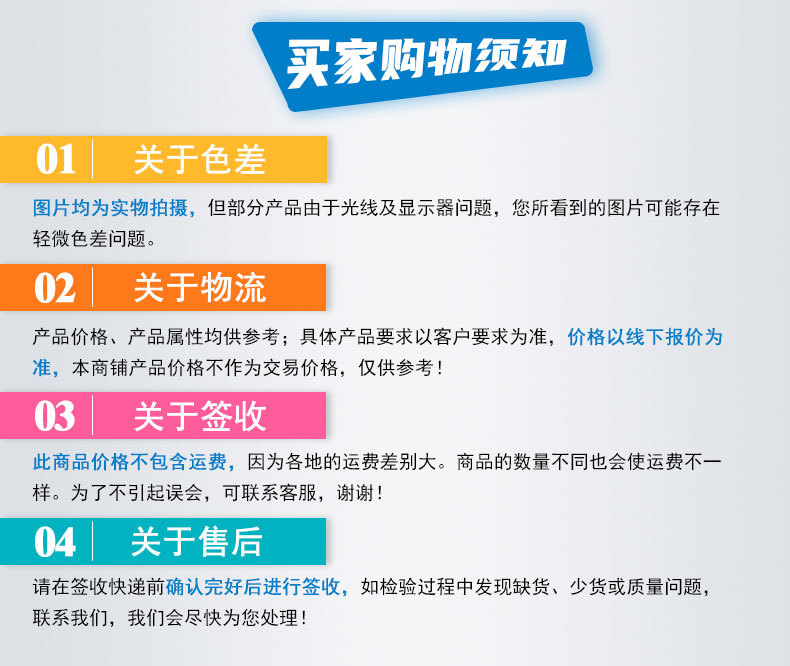 买家购物须知

01 关于色差

图片均为实物拍摄，但部分产品由于光线及显示器问题，您所看到的图片可能存在轻微色差问题。

02 关于物流

产品价格、产品属性均供参考；具体产品要求以客户要求为准，价格以线下报价为准，本商铺产品价格不作为交易价格，仅供参考！

03 关于签收

此商品价格不包含运费，因为各地的运费差别大。商品的数量不同也会使运费不一样。为了不引起误会，可联系客服，谢谢！

04 关于售后

请在签收快递前确认完好后进行签收，如检验过程中发现缺货、少货或质量问题，联系我们，我们会尽快为您处理！